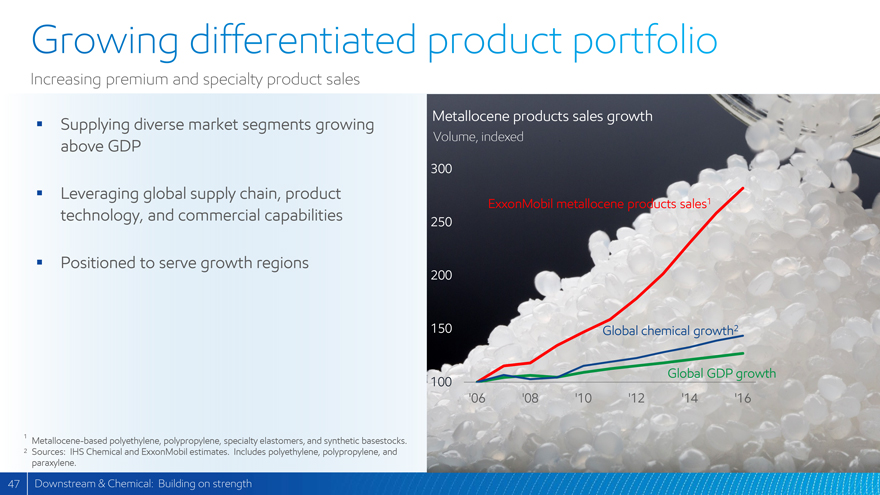 Growing differentiated product portfolio

Increasing premium and specialty product sales

▪ Supplying diverse market segments growing above GDP

▪ Leveraging global supply chain, product technology, and commercial capabilities

▪ Positioned to serve growth regions

Metallocene products sales growth
Volume, indexed

300
250
200
150
100

ExxonMobil metallocene products sales$^1$

Global chemical growth$^2$

Global GDP growth

'06 '08 '10 '12 '14 '16

$^1$ Metallocene-based polyethylene, polypropylene, specialty elastomers, and synthetic basestocks.
$^2$ Sources: IHS Chemical and ExxonMobil estimates. Includes polyethylene, polypropylene, and paraxylene.

47 Downstream & Chemical: Building on strength